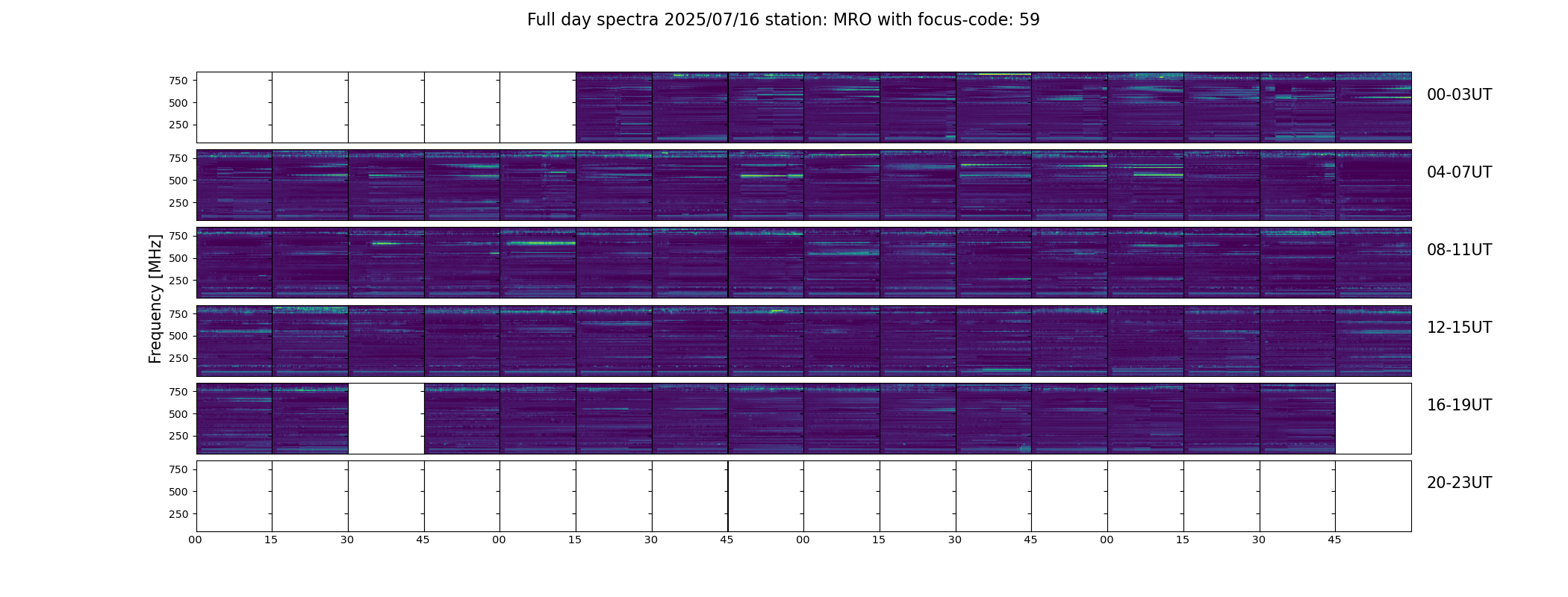 Full day spectra 2025/07/16 station: MRO with focus-code: 59

Frequency [MHz]

750
500
250

00-03UT

750
500
250

04-07UT

750
500
250

08-11UT

750
500
250

12-15UT

750
500
250

16-19UT

750
500
250

20-23UT

00 15 30 45 00 15 30 45 00 15 30 45 00 15 30 45